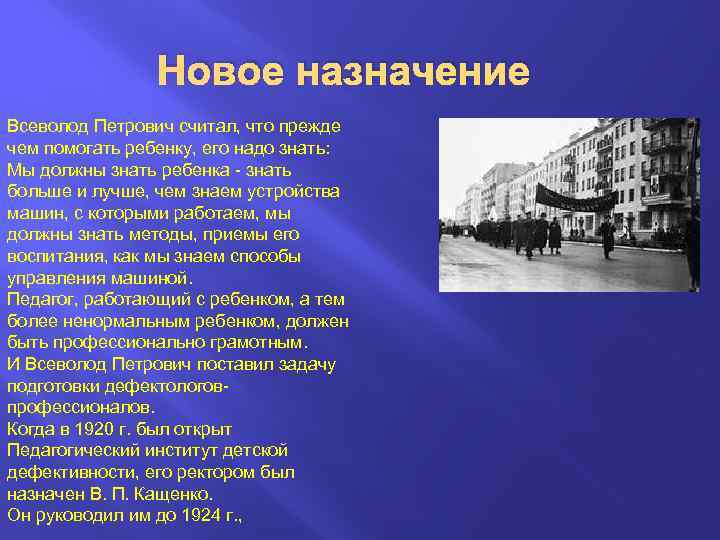 Новое назначение

Всеволод Петрович считал, что прежде чем помогать ребенку, его надо знать: Мы должны знать ребенка - знать больше и лучше, чем знаем устройства машин, с которыми работаем, мы должны знать методы, приемы его воспитания, как мы знаем способы управления машиной.
Педагог, работающий с ребенком, а тем более ненормальным ребенком, должен быть профессионально грамотным.
И Всеволод Петрович поставил задачу подготовки дефектологов-профессионалов.
Когда в 1920 г. был открыт Педагогический институт детской дефективности, его ректором был назначен В. П. Кащенко.
Он руководил им до 1924 г.,